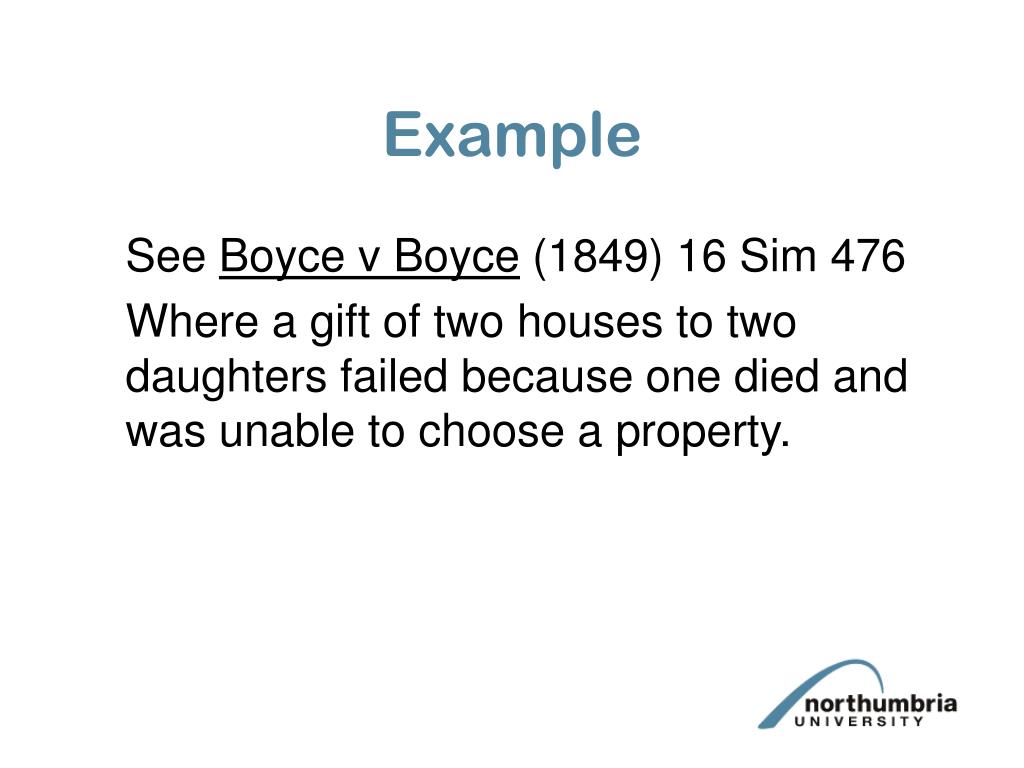 Example

See Boyce v Boyce (1849) 16 Sim 476

Where a gift of two houses to two daughters failed because one died and was unable to choose a property.

northumbria
UNIVERSITY